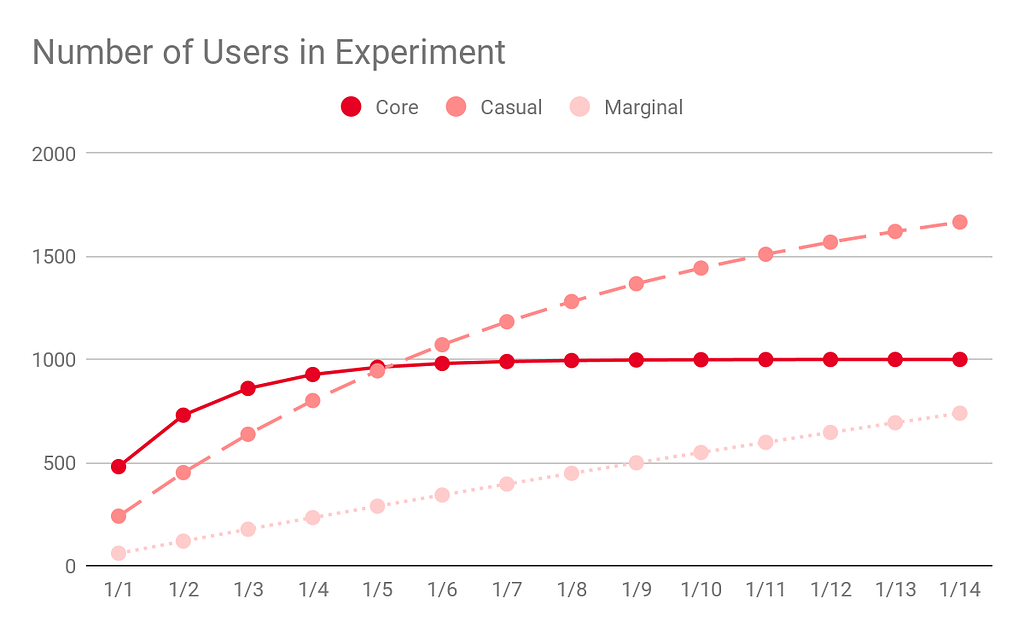 Number of Users in Experiment

Core Casual Marginal

2000
1500
1000
500
0

1/1 1/2 1/3 1/4 1/5 1/6 1/7 1/8 1/9 1/10 1/11 1/12 1/13 1/14